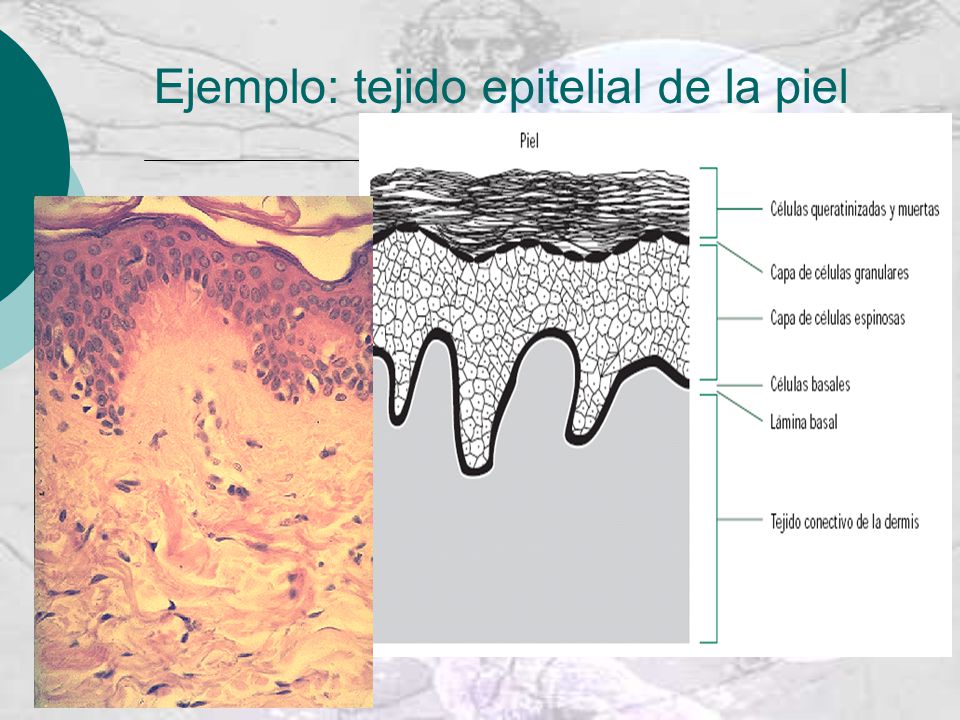 Ejemplo: tejido epitelial de la piel

Piel

Células queratinizadas y muertas

Capa de células granulares

Capa de células espinosas

Células basales

Lámina basal

Tejido conectivo de la dermis